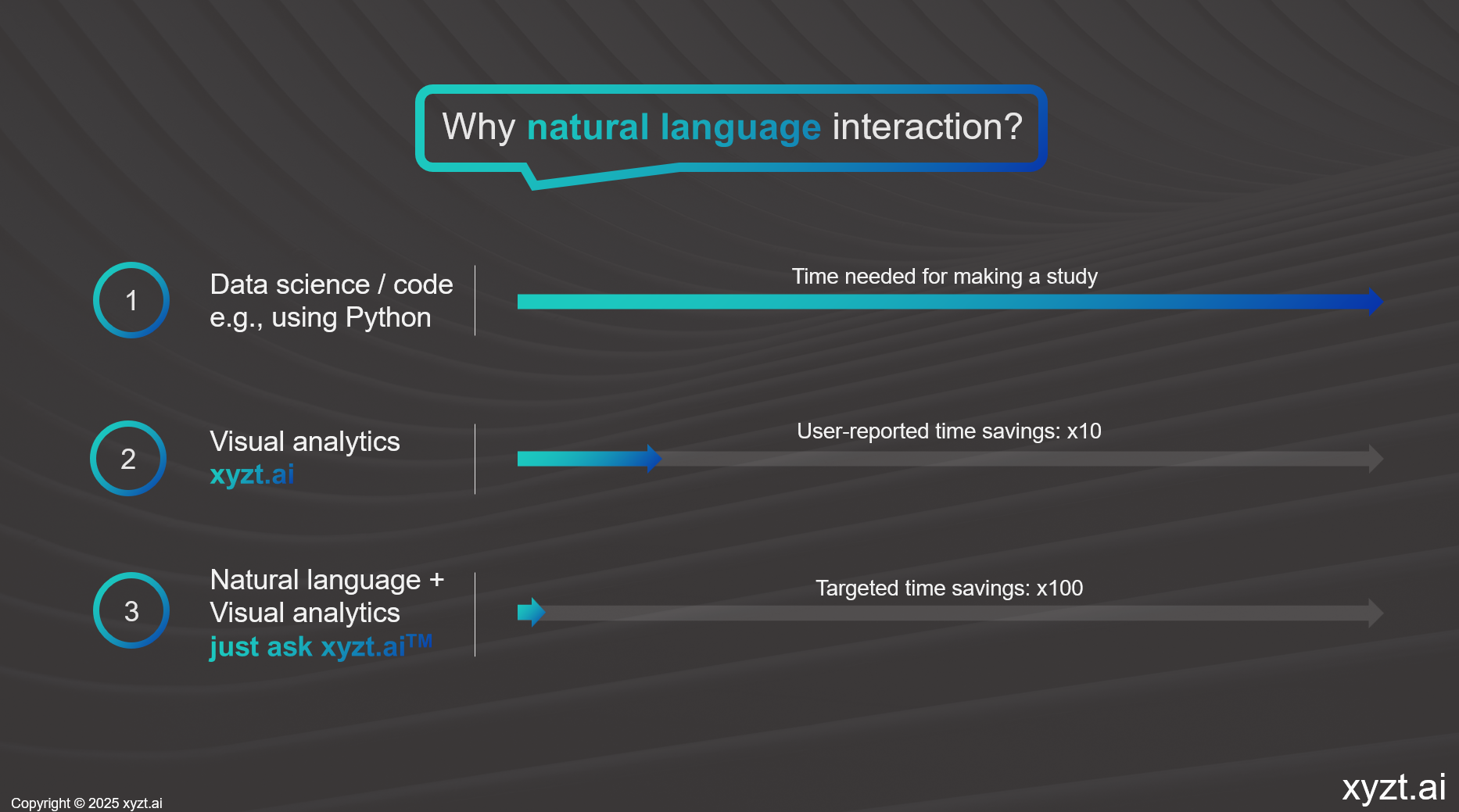 Why natural language interaction?

1

Data science / code
e.g., using Python

Time needed for making a study

2

Visual analytics
xyzt.ai

User-reported time savings: x10

3

Natural language +
Visual analytics
just ask xyzt.ai™

Targeted time savings: x100

Copyright © 2025 xyzt.ai

xyzt.ai